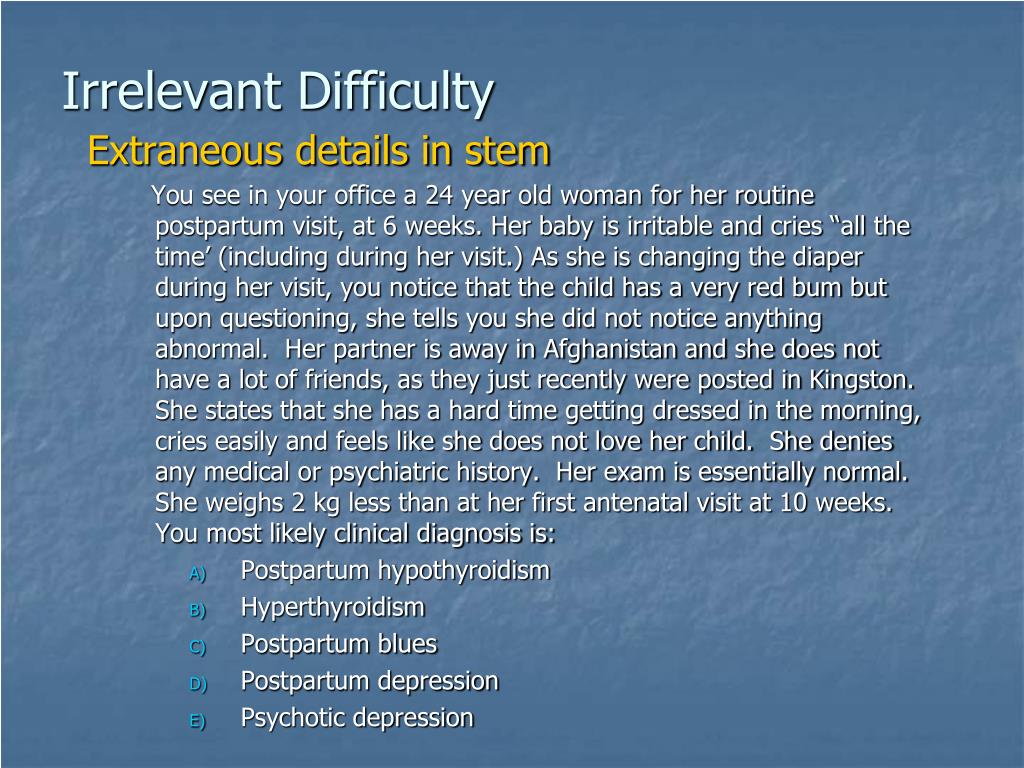 Irrelevant Difficulty

Extraneous details in stem

You see in your office a 24 year old woman for her routine postpartum visit, at 6 weeks. Her baby is irritable and cries “all the time’ (including during her visit.) As she is changing the diaper during her visit, you notice that the child has a very red bum but upon questioning, she tells you she did not notice anything abnormal. Her partner is away in Afghanistan and she does not have a lot of friends, as they just recently were posted in Kingston. She states that she has a hard time getting dressed in the morning, cries easily and feels like she does not love her child. She denies any medical or psychiatric history. Her exam is essentially normal. She weighs 2 kg less than at her first antenatal visit at 10 weeks. You most likely clinical diagnosis is:

A) Postpartum hypothyroidism
B) Hyperthyroidism
C) Postpartum blues
D) Postpartum depression
E) Psychotic depression